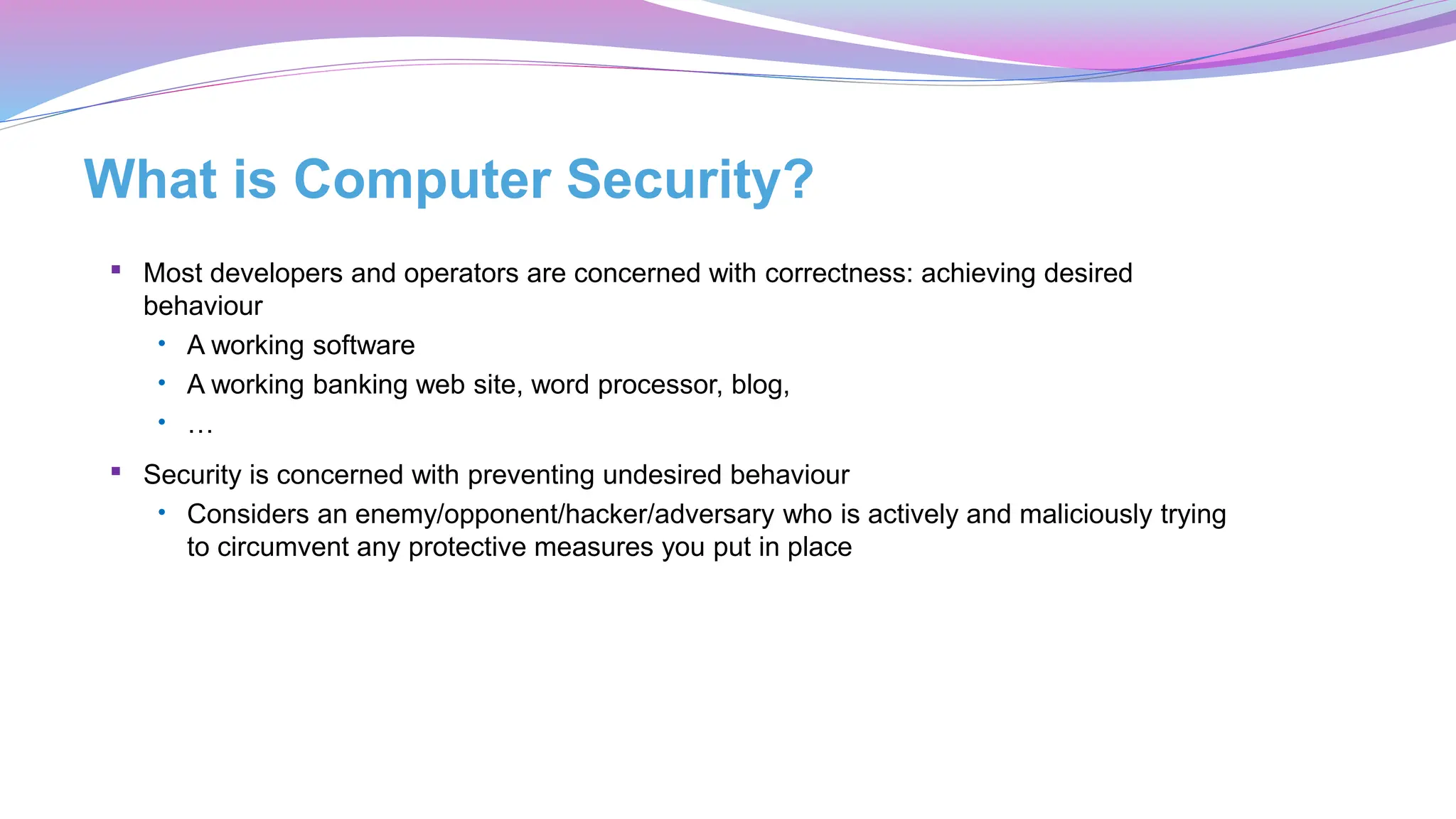 What is Computer Security?

▪ Most developers and operators are concerned with correctness: achieving desired behaviour
  • A working software
  • A working banking web site, word processor, blog,
  • …

▪ Security is concerned with preventing undesired behaviour
  • Considers an enemy/opponent/hacker/adversary who is actively and maliciously trying to circumvent any protective measures you put in place